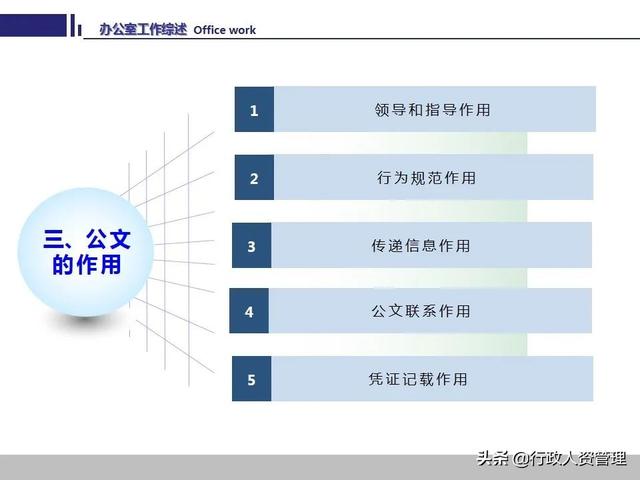 办公室工作综述 Office work

三、公文的作用

1 领导和指导作用

2 行为规范作用

3 传递信息作用

4 公文联系作用

5 凭证记载作用

头条 @行政人资管理